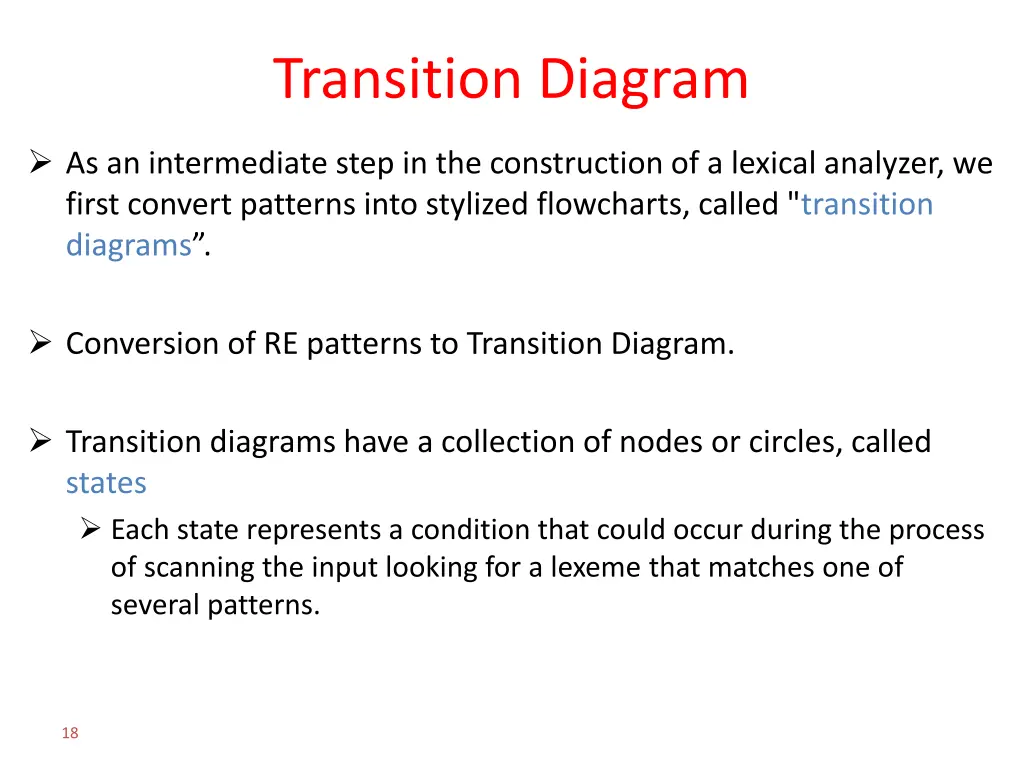 Transition Diagram

➢ As an intermediate step in the construction of a lexical analyzer, we first convert patterns into stylized flowcharts, called "transition diagrams”.

➢ Conversion of RE patterns to Transition Diagram.

➢ Transition diagrams have a collection of nodes or circles, called states

➢ Each state represents a condition that could occur during the process of scanning the input looking for a lexeme that matches one of several patterns.

18